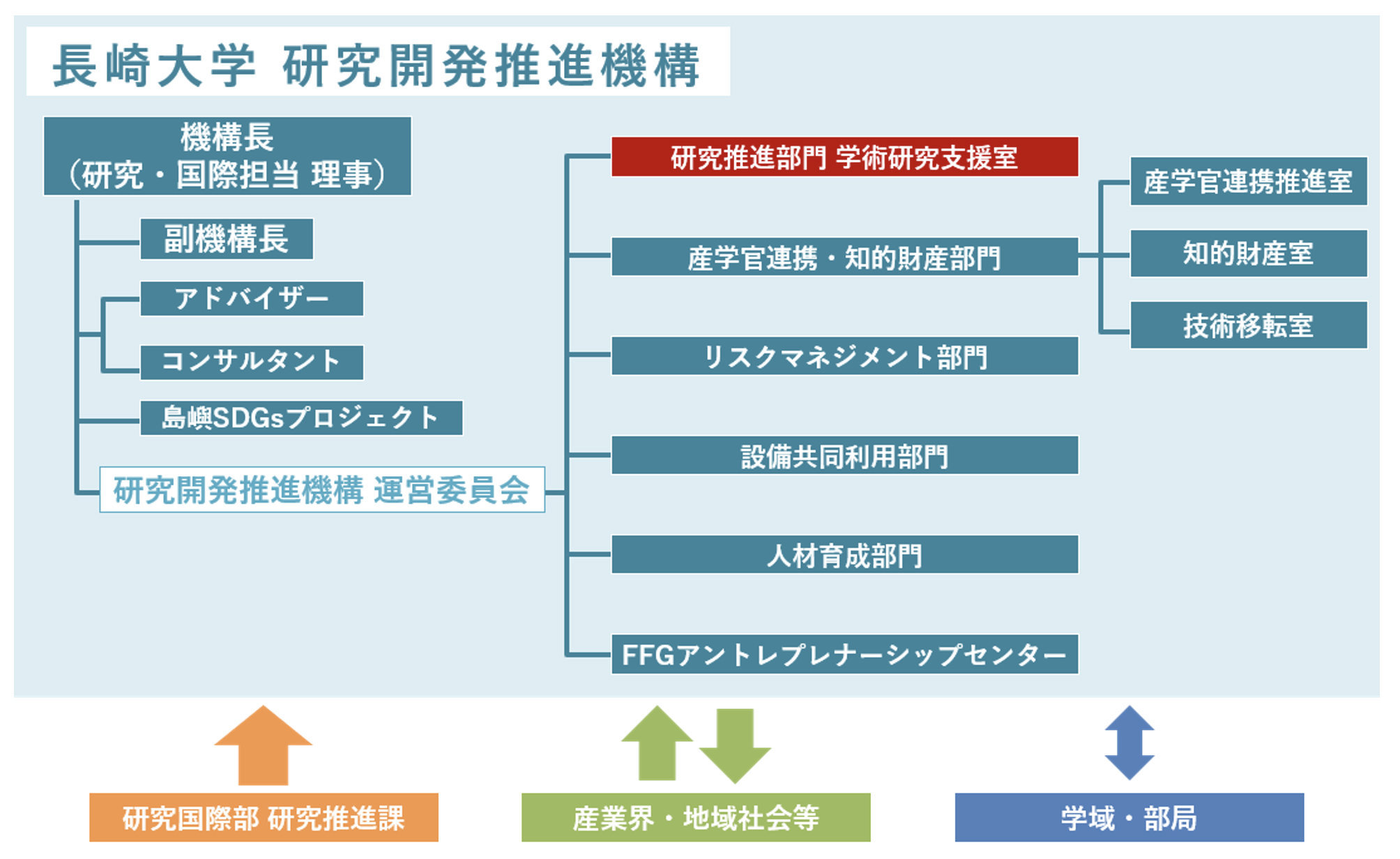 長崎大学 研究開発推進機構

機構長
(研究・国際担当 理事)

副機構長

アドバイザー

コンサルタント

島嶼SDGsプロジェクト

研究開発推進機構 運営委員会

研究推進部門 学術研究支援室

産学官連携・知的財産部門

リスクマネジメント部門

設備共同利用部門

人材育成部門

FFGアントレプレナーシップセンター

産学官連携推進室

知的財産室

技術移転室

研究国際部 研究推進課

産業界・地域社会等

学域・部局